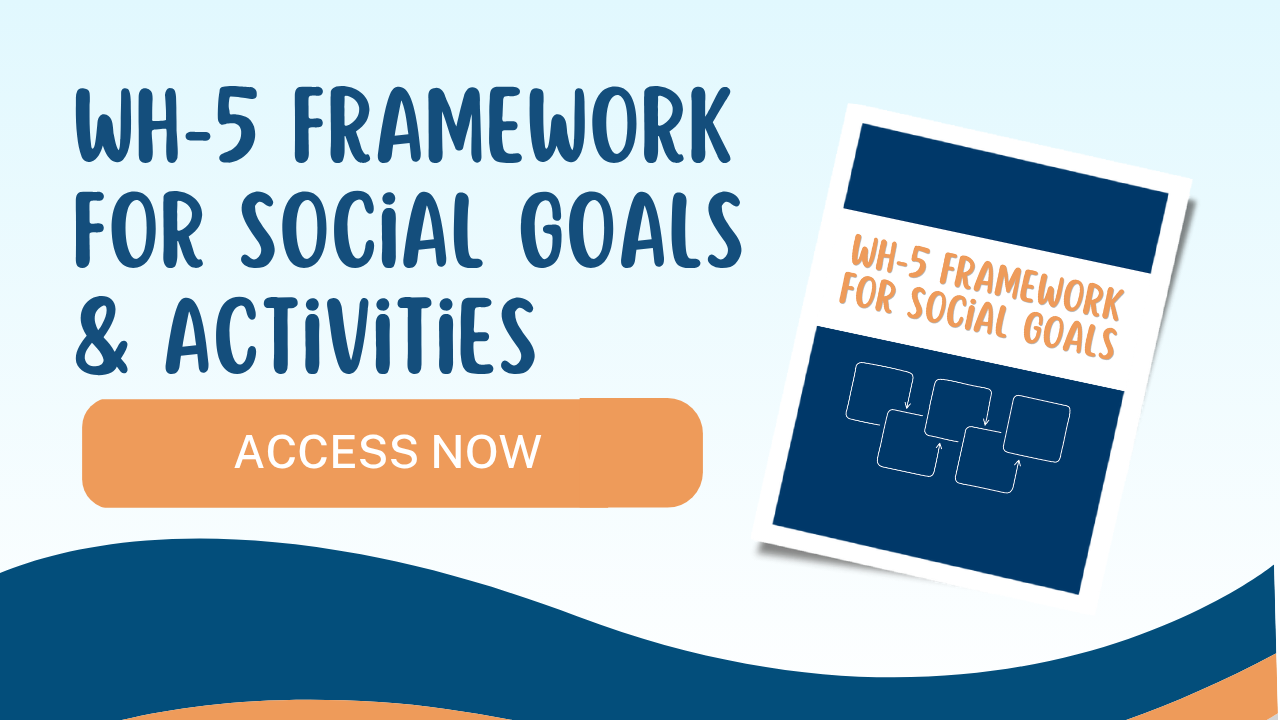 WH-5 FRAMEWORK FOR SOCIAL GOALS & ACTIVITIES

ACCESS NOW

WH-5 FRAMEWORK FOR SOCIAL GOALS